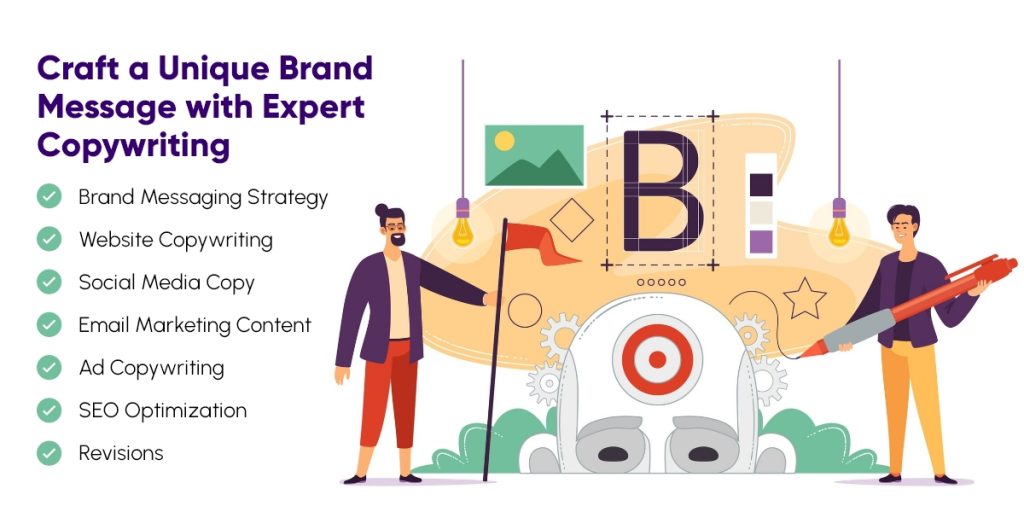 Craft a Unique Brand Message with Expert Copywriting

Brand Messaging Strategy

Website Copywriting

Social Media Copy

Email Marketing Content

Ad Copywriting

SEO Optimization

Revisions

B